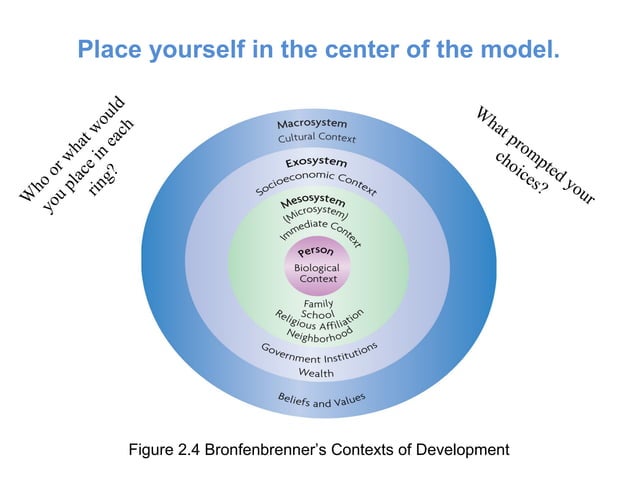 Place yourself in the center of the model.

Who or what would you place in each ring?

What prompted your choices?

Macrosystem
Cultural Context

Exosystem
Socioeconomic Context

Mesosystem
(Microsystem)
Immediate Context

Person
Biological Context

Family
School
Religious Affiliation
Neighborhood

Government Institutions
Wealth

Beliefs and Values

Figure 2.4 Bronfenbrenner's Contexts of Development